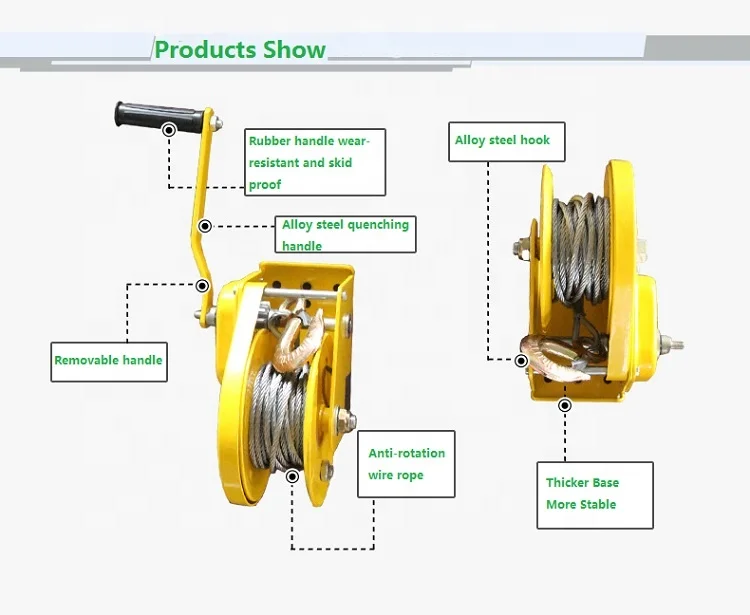 Products Show

Rubber handle wear-resistant and skid proof

Alloy steel quenching handle

Removable handle

Anti-rotation wire rope

Alloy steel hook

Thicker Base More Stable